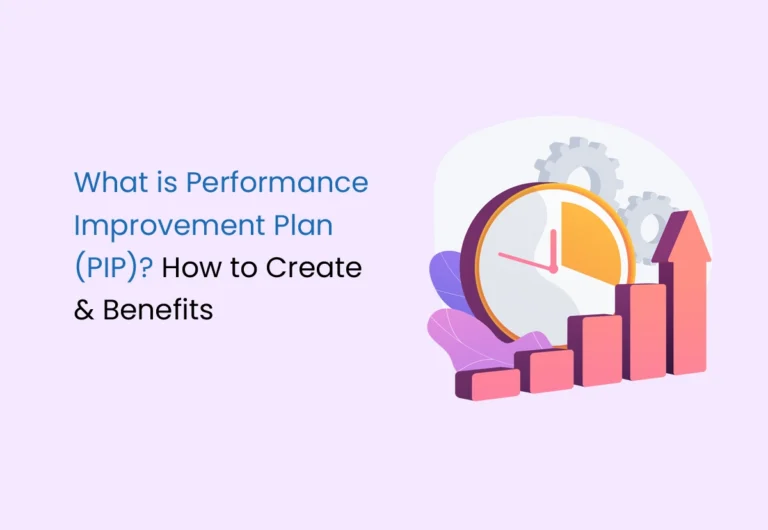 What is Performance Improvement Plan (PIP)? How to Create & Benefits